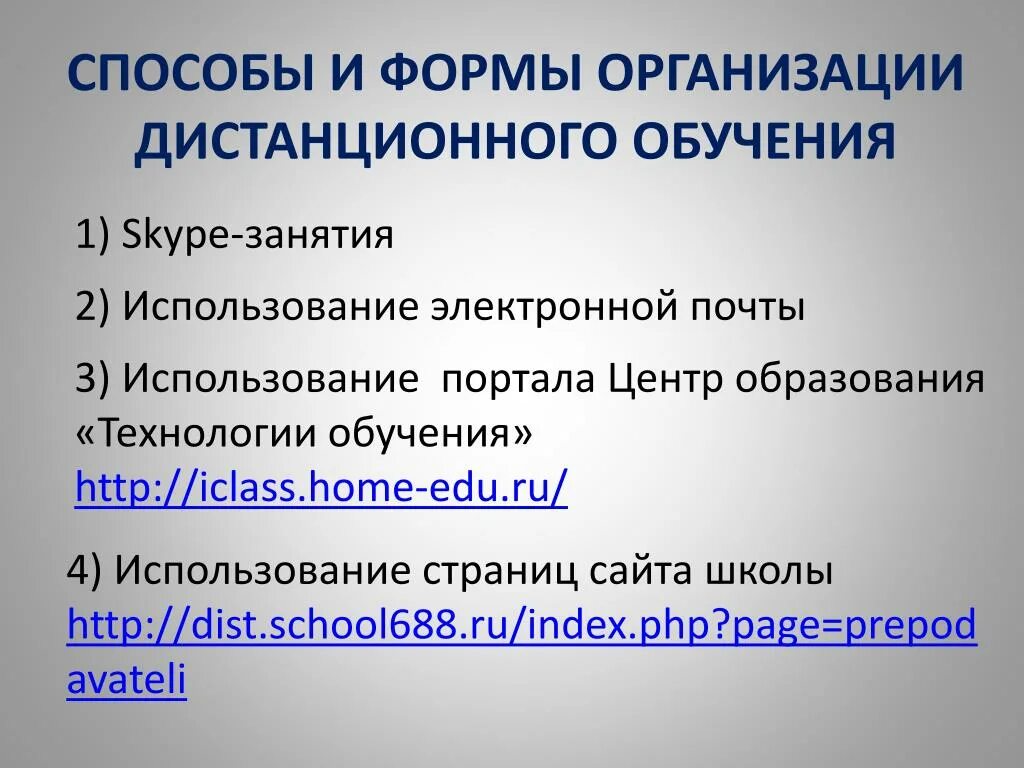 СПОСОБЫ И ФОРМЫ ОРГАНИЗАЦИИ ДИСТАНЦИОННОГО ОБУЧЕНИЯ

1) Skype-занятия

2) Использование электронной почты

3) Использование портала Центр образования «Технологии обучения» http://iclass.home-edu.ru/

4) Использование страниц сайта школы http://dist.school688.ru/index.php?page=prepodavateli